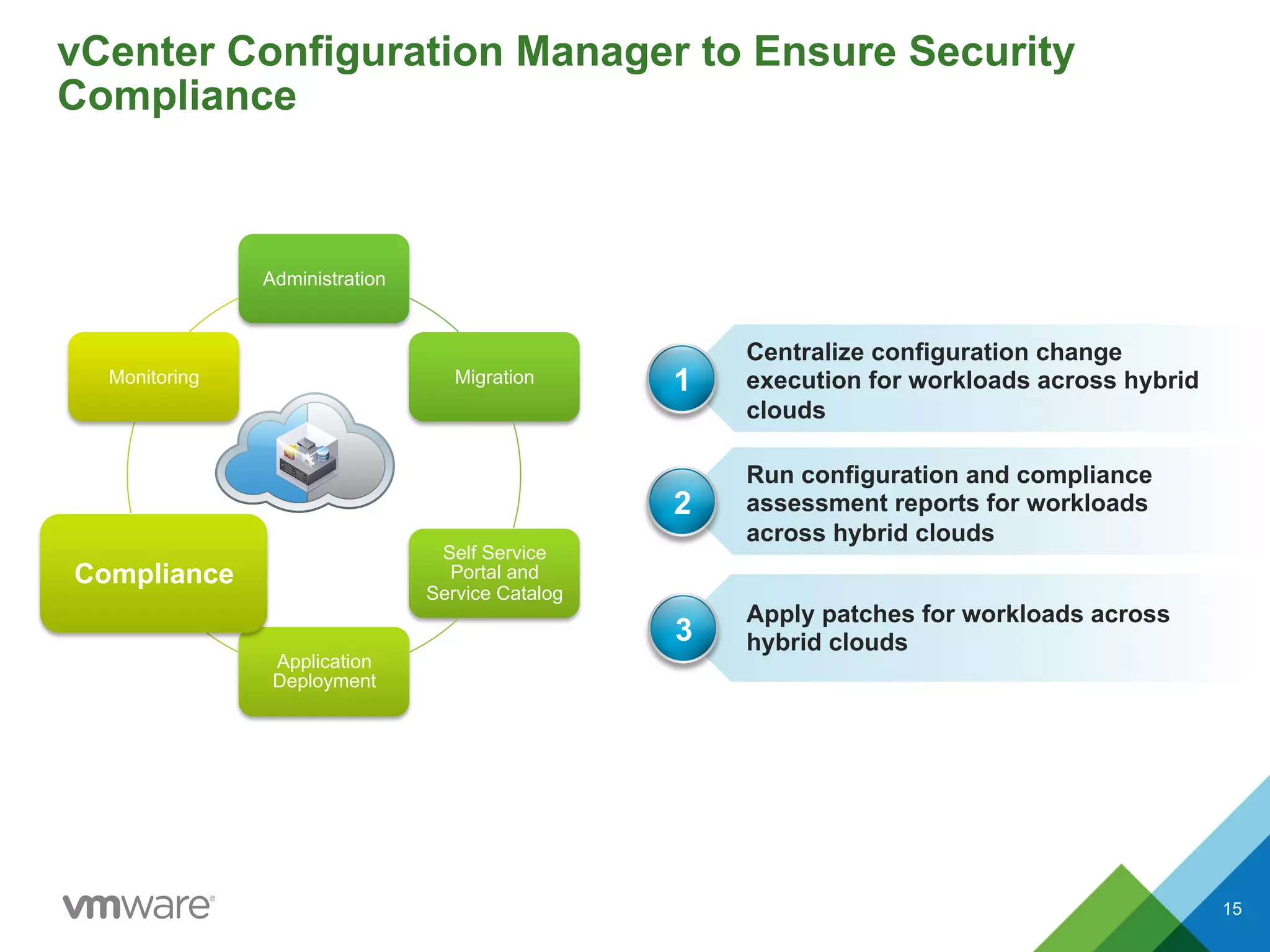 vCenter Configuration Manager to Ensure Security Compliance

Administration

Monitoring

Migration

Compliance

Self Service Portal and Service Catalog

Application Deployment

1 Centralize configuration change execution for workloads across hybrid clouds

2 Run configuration and compliance assessment reports for workloads across hybrid clouds

3 Apply patches for workloads across hybrid clouds

vmware®

15